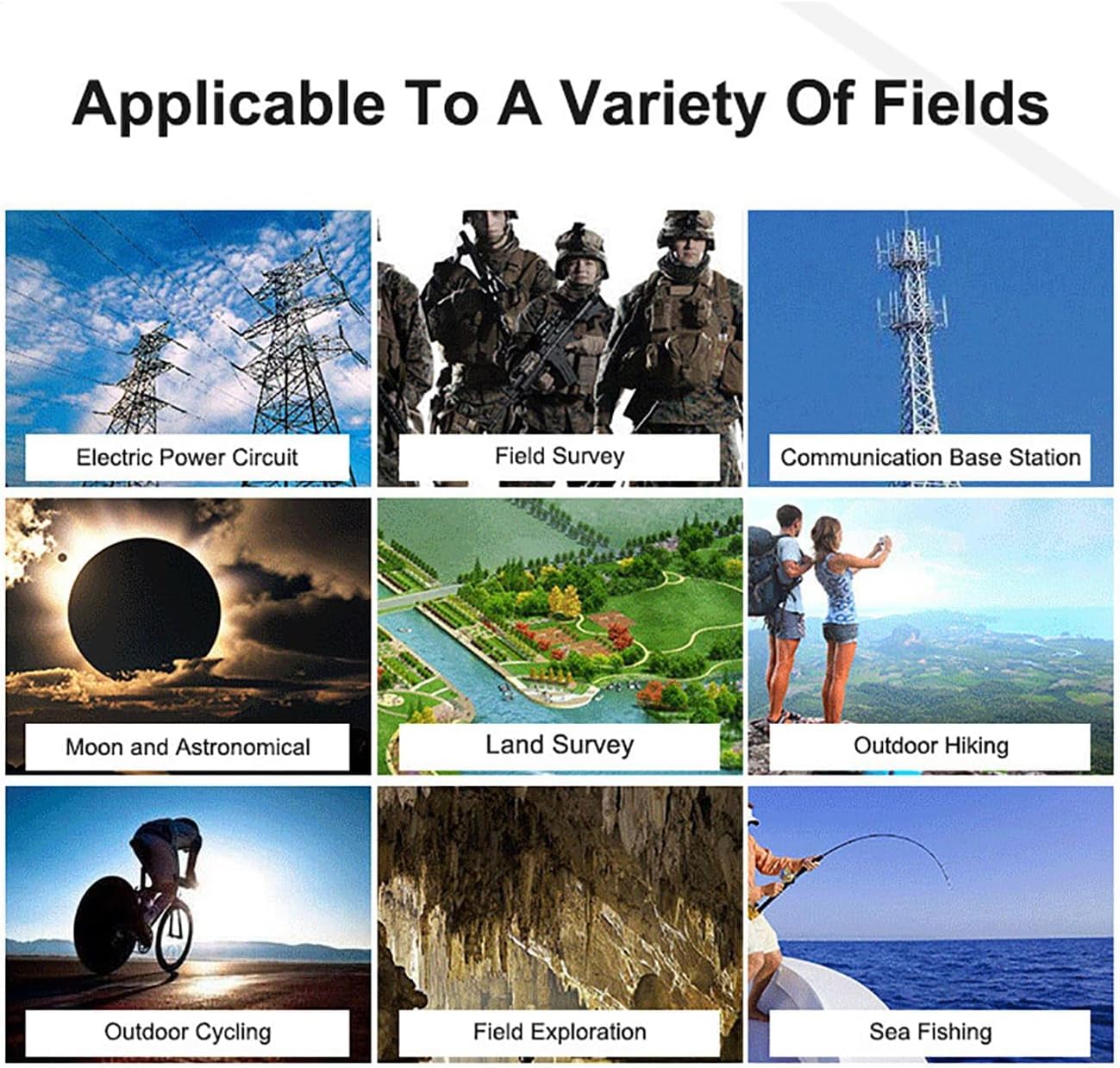 Applicable To A Variety Of Fields

Electric Power Circuit

Field Survey

Communication Base Station

Moon and Astronomical

Land Survey

Outdoor Hiking

Outdoor Cycling

Field Exploration

Sea Fishing